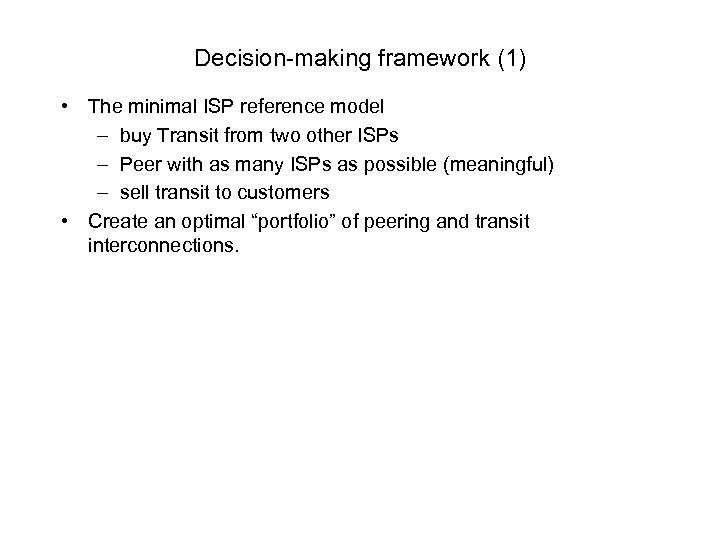 Decision-making framework (1)

• The minimal ISP reference model
– buy Transit from two other ISPs
– Peer with as many ISPs as possible (meaningful)
– sell transit to customers
• Create an optimal “portfolio” of peering and transit interconnections.